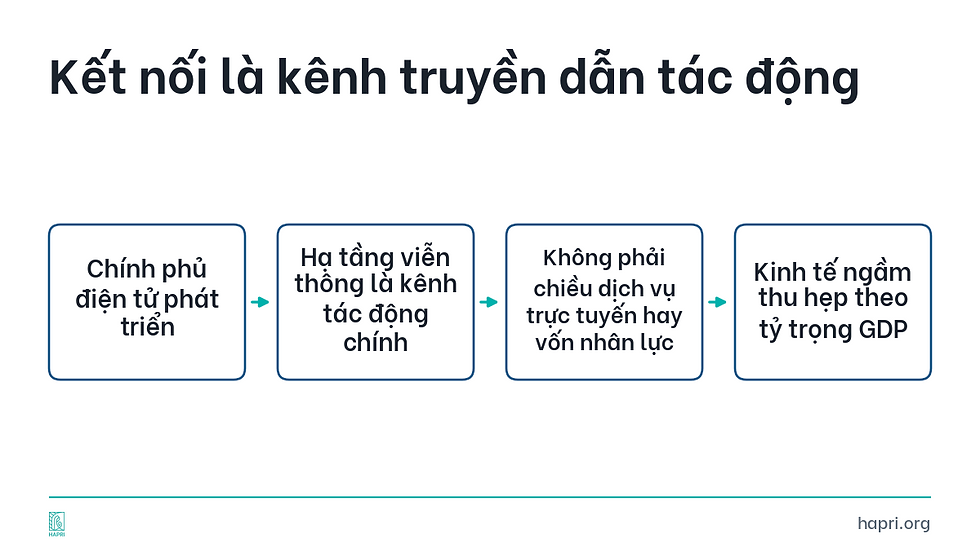 Kết nối là kênh truyền dẫn tác động

Chính phủ điện tử phát triển

Hạ tầng viễn thông là kênh tác động chính

Không phải chiều dịch vụ trực tuyến hay vốn nhân lực

Kinh tế ngầm thu hẹp theo tỷ trọng GDP

HAPRI

hapri.org